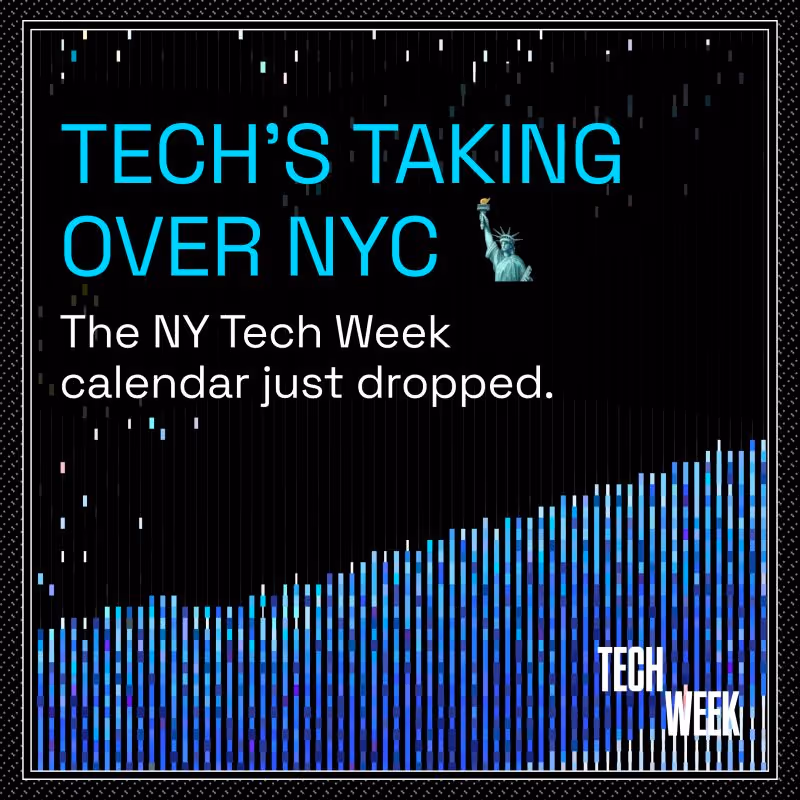 TECH'S TAKING OVER NYC 🗽

The NY Tech Week calendar just dropped.

TECH WEEK